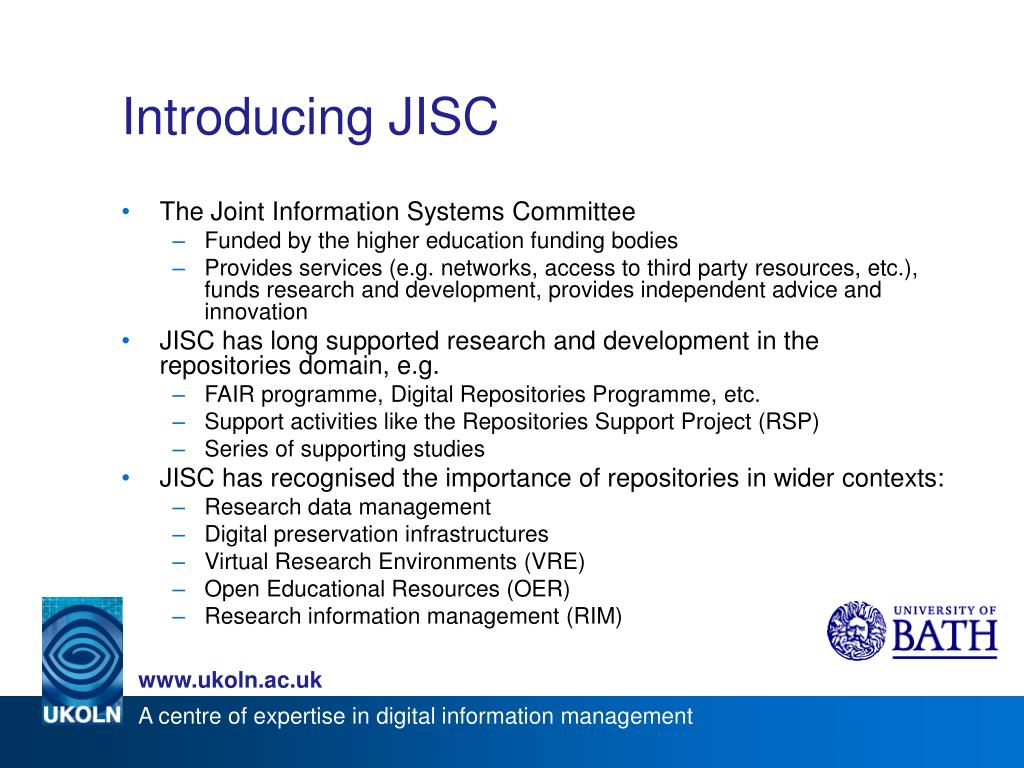 Introducing JISC

• The Joint Information Systems Committee
 – Funded by the higher education funding bodies
 – Provides services (e.g. networks, access to third party resources, etc.), funds research and development, provides independent advice and innovation
• JISC has long supported research and development in the repositories domain, e.g.
 – FAIR programme, Digital Repositories Programme, etc.
 – Support activities like the Repositories Support Project (RSP)
 – Series of supporting studies
• JISC has recognised the importance of repositories in wider contexts:
 – Research data management
 – Digital preservation infrastructures
 – Virtual Research Environments (VRE)
 – Open Educational Resources (OER)
 – Research information management (RIM)

UNIVERSITY OF BATH

www.ukoln.ac.uk

UKOLN A centre of expertise in digital information management